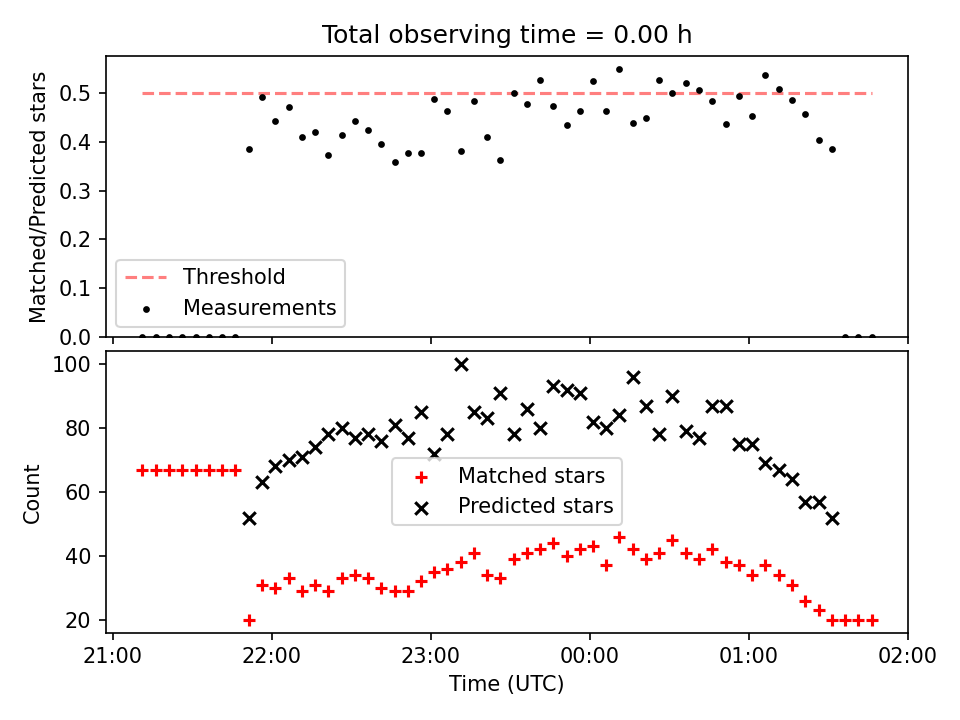 Total observing time = 0.00 h

Matched/Predicted stars

0.5
0.4
0.3
0.2
0.1
0.0

Threshold
Measurements

Count

100
80
60
40
20

Matched stars
Predicted stars

21:00
22:00
23:00
00:00
01:00
02:00

Time (UTC)